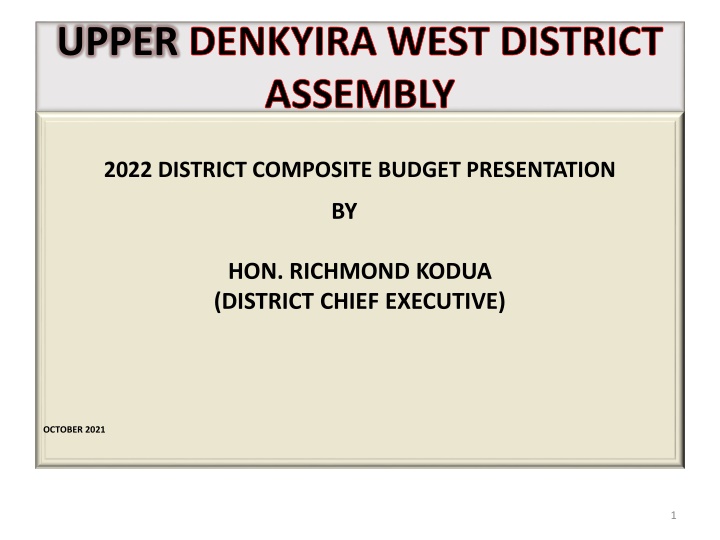 UPPER DENKYIRA WEST DISTRICT ASSEMBLY

2022 DISTRICT COMPOSITE BUDGET PRESENTATION

BY

HON. RICHMOND KODUA
(DISTRICT CHIEF EXECUTIVE)

OCTOBER 2021

1